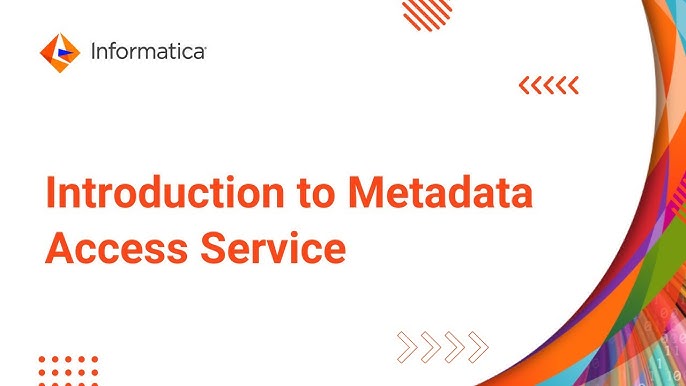 Informatica

Introduction to Metadata Access Service